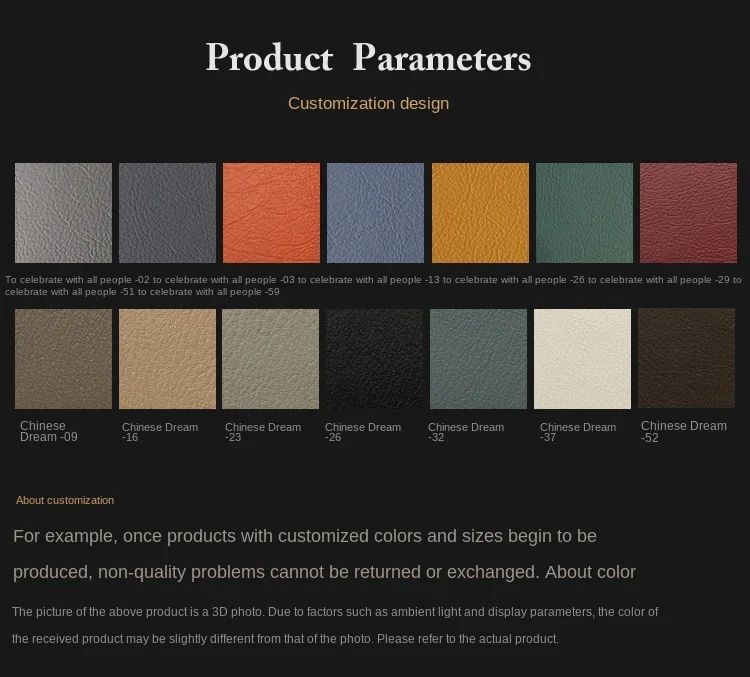 Product Parameters

Customization design

To celebrate with all people -02 to celebrate with all people -03 to celebrate with all people -13 to celebrate with all people -26 to celebrate with all people -29 to celebrate with all people -51 to celebrate with all people -59

Chinese Dream -09

Chinese Dream -16

Chinese Dream -23

Chinese Dream -26

Chinese Dream -32

Chinese Dream -37

Chinese Dream -52

About customization

For example, once products with customized colors and sizes begin to be produced, non-quality problems cannot be returned or exchanged. About color

The picture of the above product is a 3D photo. Due to factors such as ambient light and display parameters, the color of the received product may be slightly different from that of the photo. Please refer to the actual product.